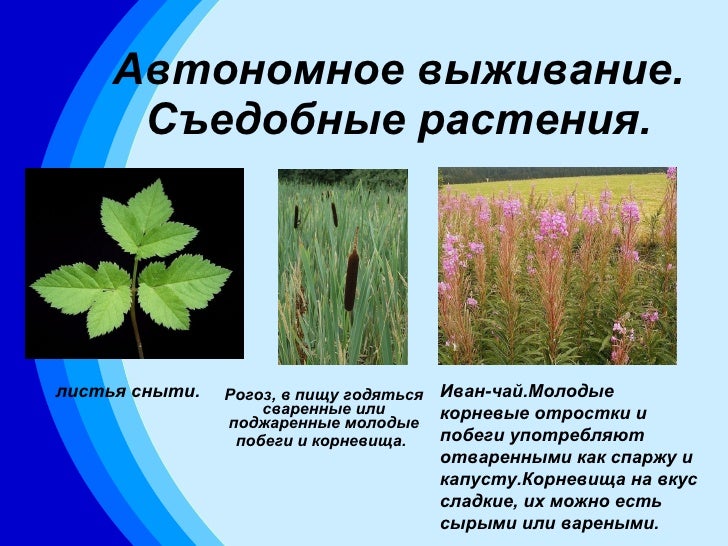 Автономное выживание. Съедобные растения.

листья сныти.

Рогоз, в пищу годяться сваренные или поджаренные молодые побеги и корневища.

Иван-чай.Молодые корневые отростки и побеги употребляют отваренными как спаржу и капусту.Корневища на вкус сладкие, их можно есть сырыми или вареными.